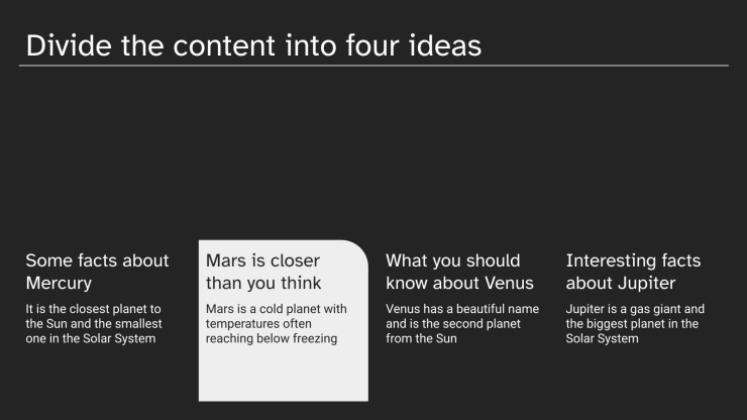 Divide the content into four ideas

Some facts about Mercury

It is the closest planet to the Sun and the smallest one in the Solar System

Mars is closer than you think

Mars is a cold planet with temperatures often reaching below freezing

What you should know about Venus

Venus has a beautiful name and is the second planet from the Sun

Interesting facts about Jupiter

Jupiter is a gas giant and the biggest planet in the Solar System